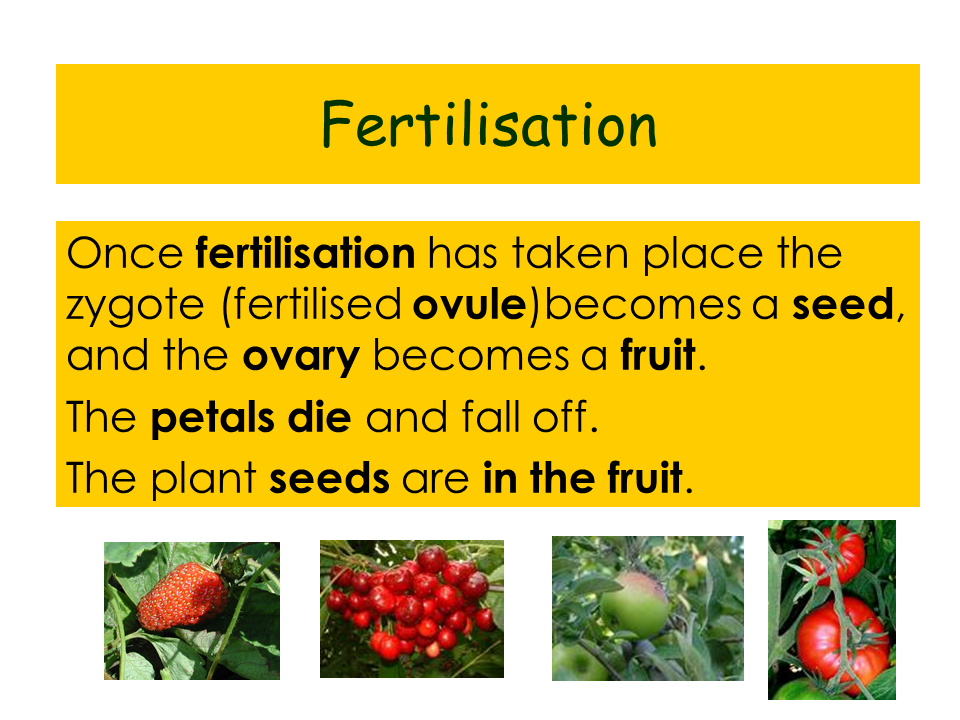 Fertilisation

Once fertilisation has taken place the zygote (fertilised ovule)becomes a seed, and the ovary becomes a fruit.

The petals die and fall off.

The plant seeds are in the fruit.